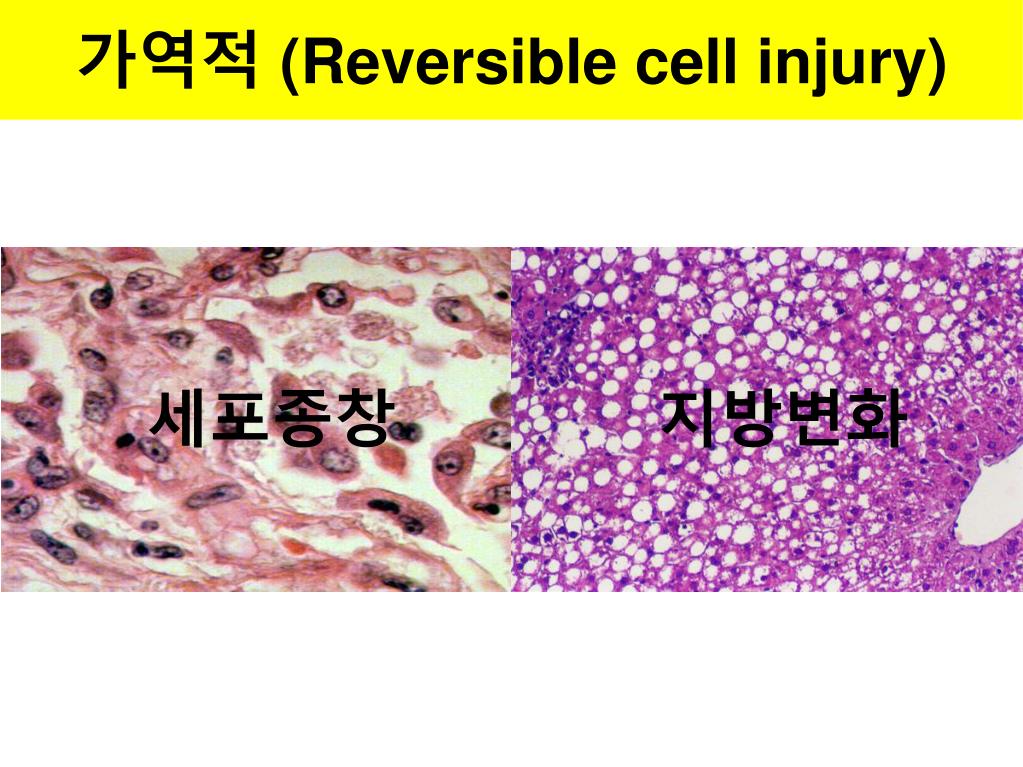 가역적 (Reversible cell injury)

세포종창

지방변화